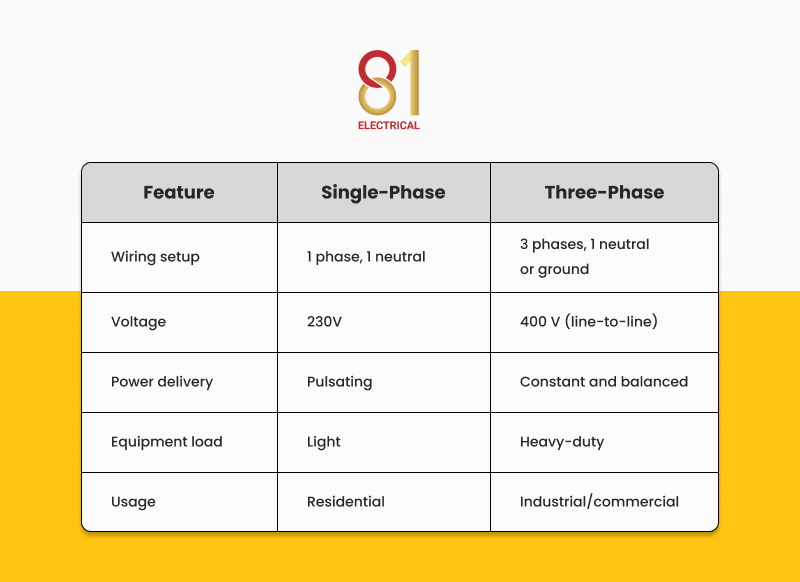 81
ELECTRICAL

| Feature | Single-Phase | Three-Phase |
|---|---|---|
| Wiring setup | 1 phase, 1 neutral | 3 phases, 1 neutral or ground |
| Voltage | 230V | 400 V (line-to-line) |
| Power delivery | Pulsating | Constant and balanced |
| Equipment load | Light | Heavy-duty |
| Usage | Residential | Industrial/commercial |